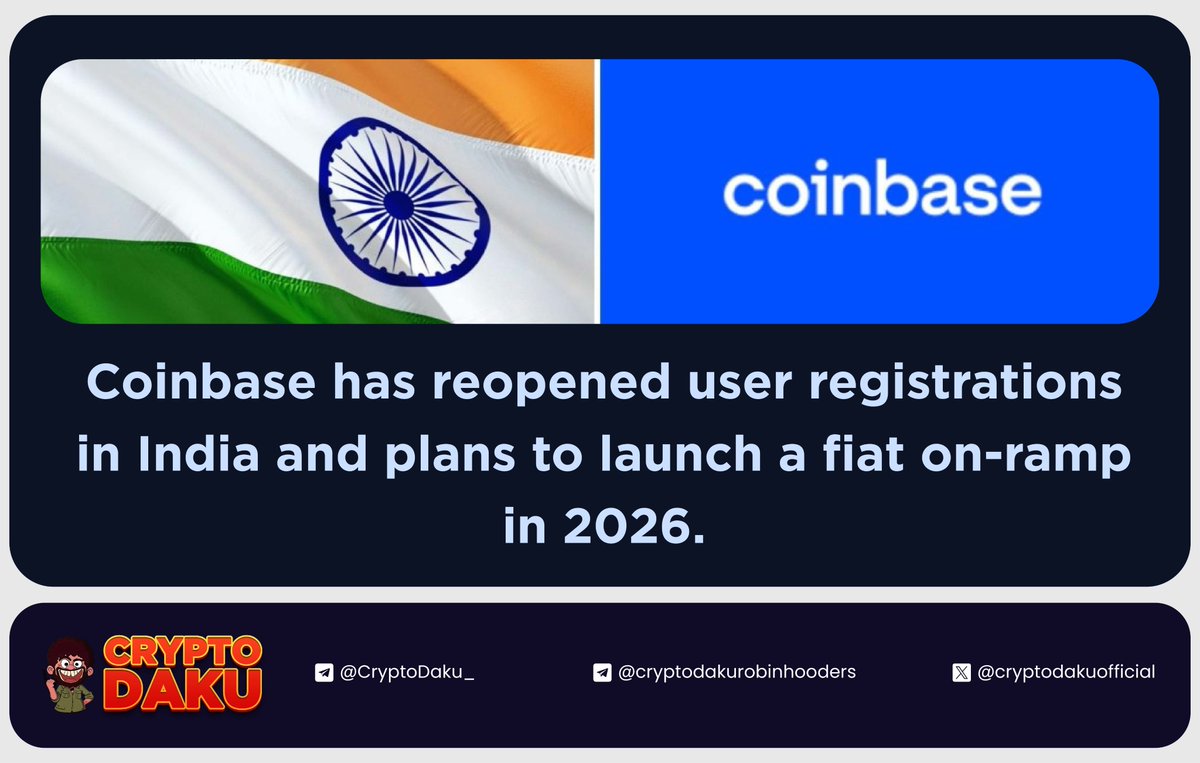 coinbase

Coinbase has reopened user registrations in India and plans to launch a fiat on-ramp in 2026.

CRYPTO DAKU

@CryptoDaku_

@cryptodakurobinhooders

@cryptodakuofficial